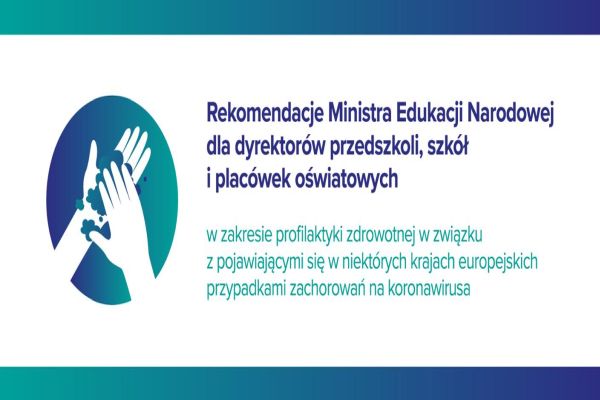 Rekomendacje Ministra Edukacji Narodowej dla dyrektorów przedszkoli, szkół i placówek oświatowych

w zakresie profilaktyki zdrowotnej w związku z pojawiającymi się w niektórych krajach europejskich przypadkami zachorowań na koronawirusa